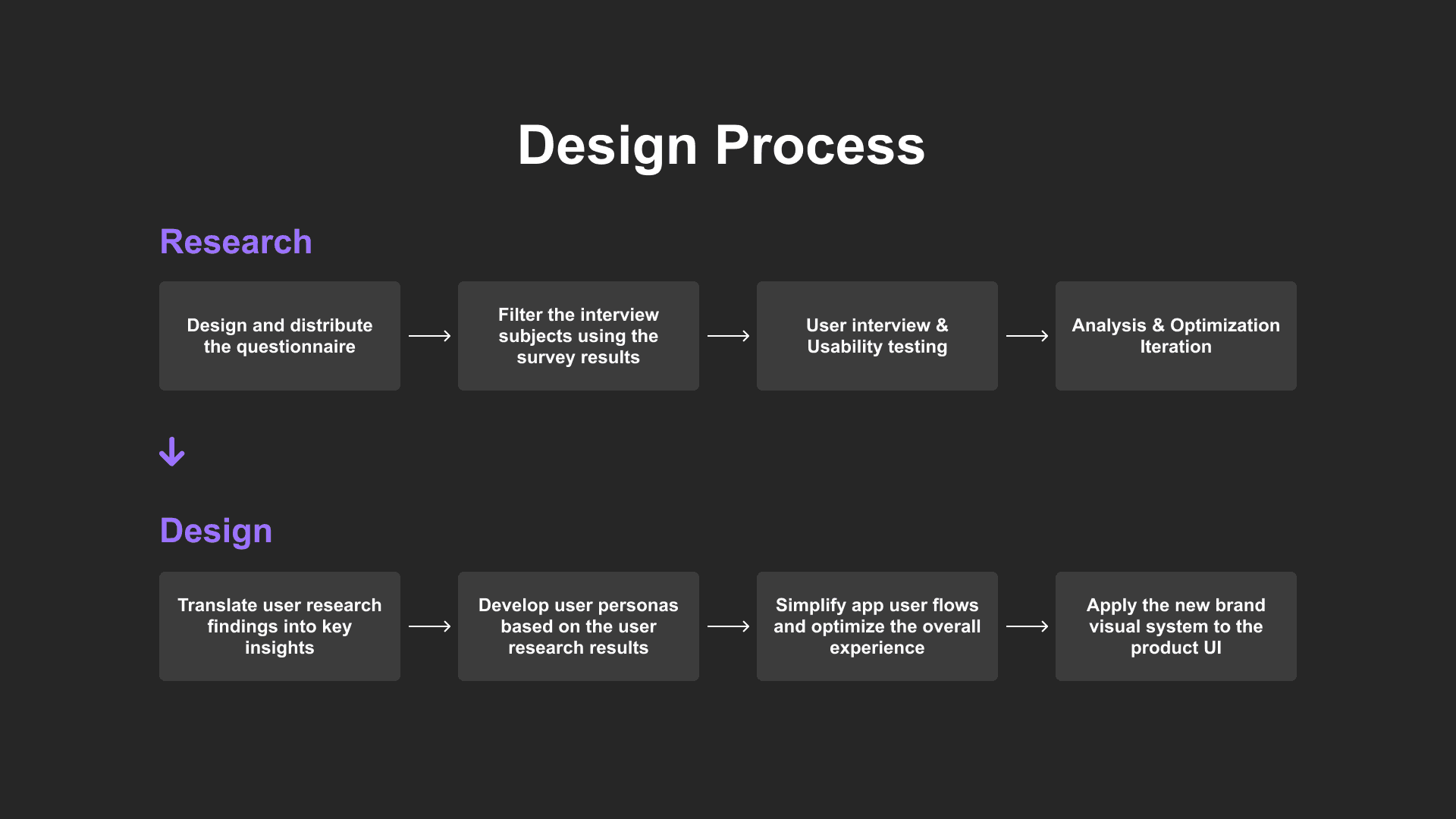 Design Process

Research

Design and distribute the questionnaire

Filter the interview subjects using the survey results

User interview & Usability testing

Analysis & Optimization Iteration

Design

Translate user research findings into key insights

Develop user personas based on the user research results

Simplify app user flows and optimize the overall experience

Apply the new brand visual system to the product UI